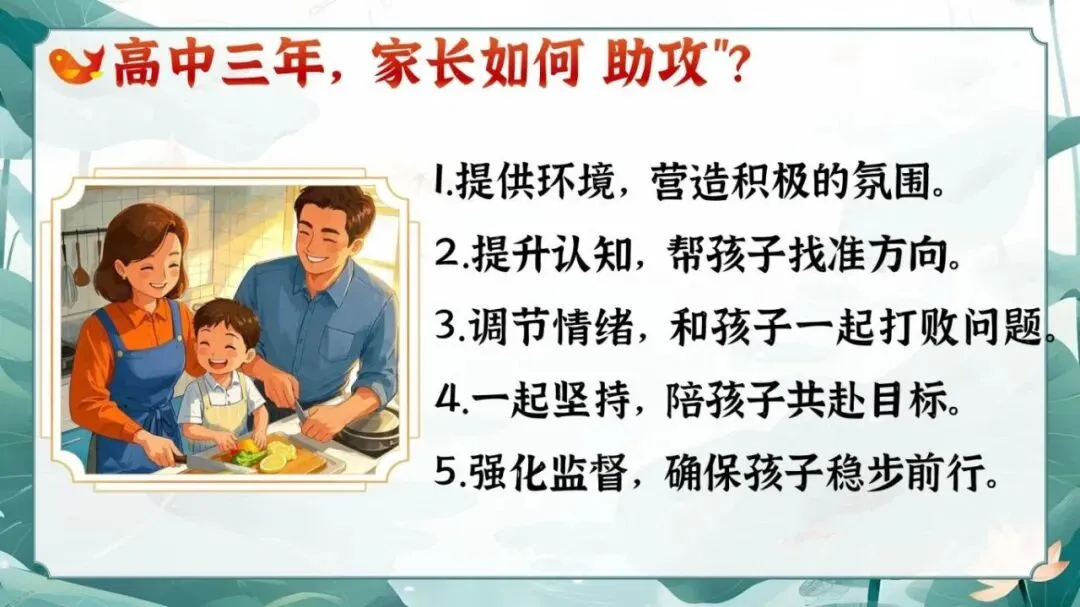 高中三年，家长如何 助攻"？

1.提供环境，营造积极的氛围。

2.提升认知，帮孩子找准方向。

3.调节情绪，和孩子一起打败问题。

4.一起坚持，陪孩子共赴目标。

5.强化监督，确保孩子稳步前行。